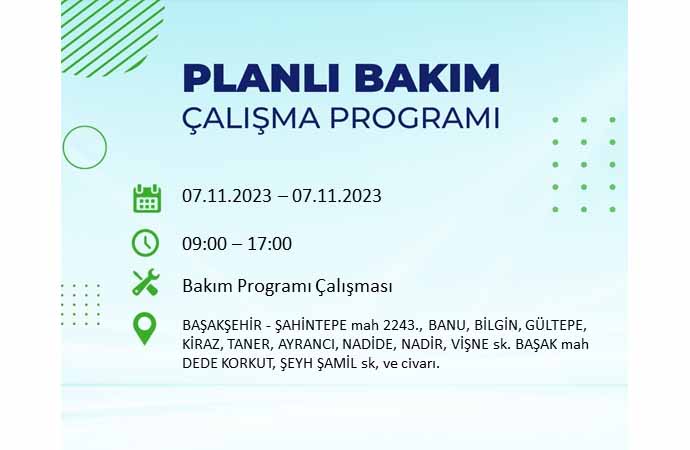 PLANLI BAKIM
ÇALIŞMA PROGRAMI

07.11.2023 – 07.11.2023

09:00 – 17:00

Bakım Programı Çalışması

BAŞAKŞEHİR - ŞAHİNTEPE mah 2243., BANU, BİLGİN, GÜLTEPE, KİRAZ, TANER, AYRANCI, NADİDE, NADİR, VİŞNE sk. BAŞAK mah DEDE KORKUT, ŞEYH ŞAMİL sk, ve civarı.